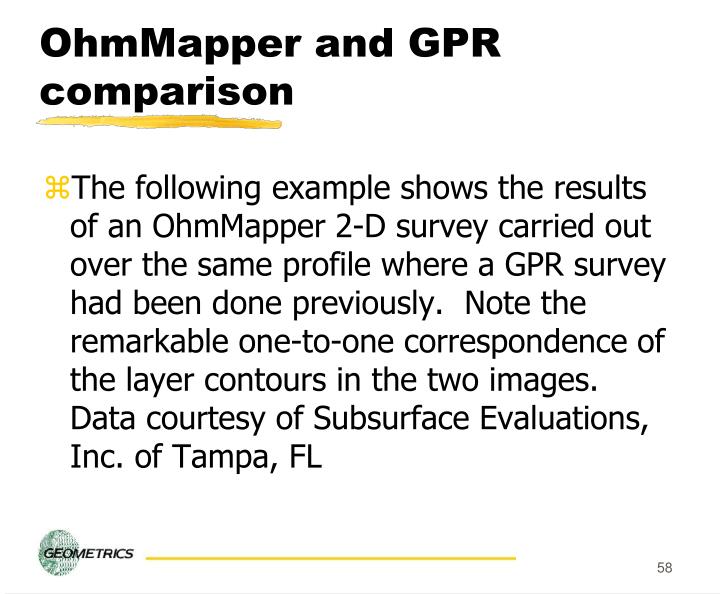 OhmMapper and GPR comparison

⌘The following example shows the results of an OhmMapper 2-D survey carried out over the same profile where a GPR survey had been done previously. Note the remarkable one-to-one correspondence of the layer contours in the two images. Data courtesy of Subsurface Evaluations, Inc. of Tampa, FL

GEOMETRICS

58